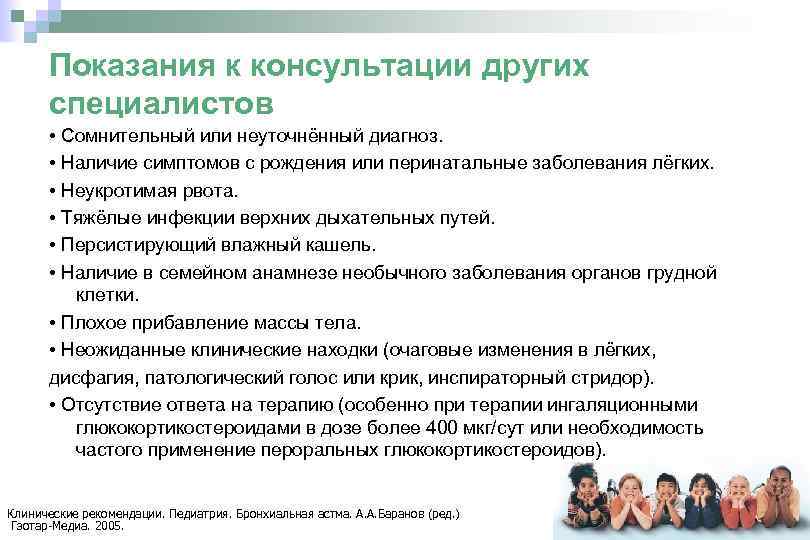 Показания к консультации других специалистов

• Сомнительный или неуточнённый диагноз.

• Наличие симптомов с рождения или перинатальные заболевания лёгких.

• Неукротимая рвота.

• Тяжёлые инфекции верхних дыхательных путей.

• Персистирующий влажный кашель.

• Наличие в семейном анамнезе необычного заболевания органов грудной клетки.

• Плохое прибавление массы тела.

• Неожиданные клинические находки (очаговые изменения в лёгких, дисфагия, патологический голос или крик, инспираторный стридор).

• Отсутствие ответа на терапию (особенно при терапии ингаляционными глюкокортикостероидами в дозе более 400 мкг/сут или необходимость частого применение пероральных глюкокортикостероидов).

Клинические рекомендации. Педиатрия. Бронхиальная астма. А.А.Баранов (ред.) Гэотар-Медиа. 2005.